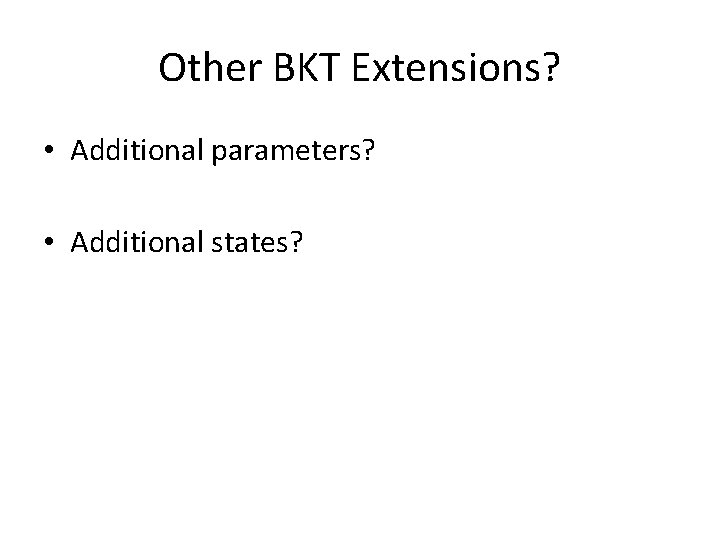 Other BKT Extensions?

• Additional parameters?

• Additional states?